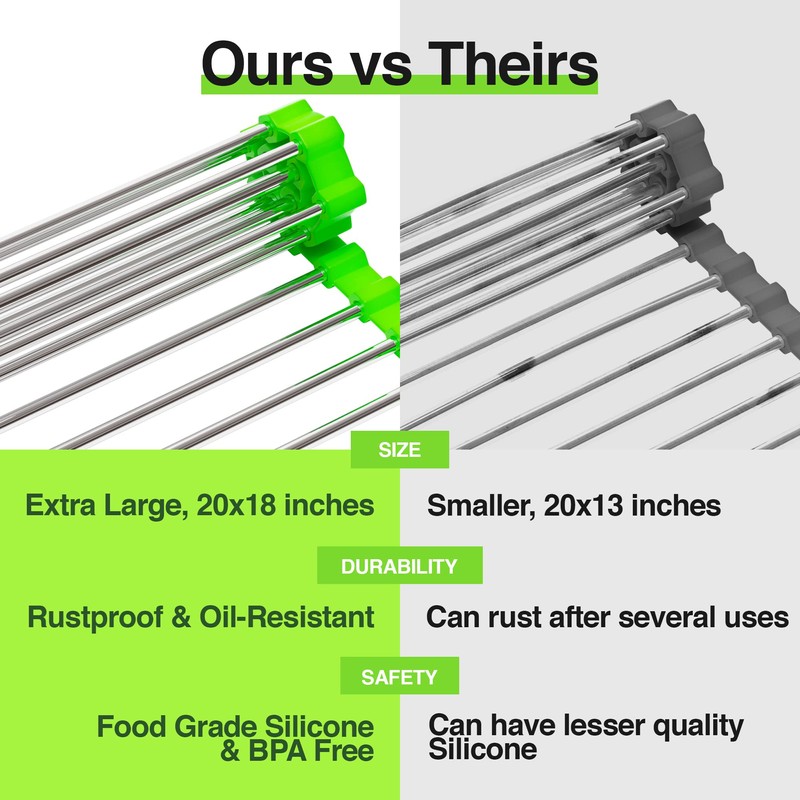 Ours vs Theirs

SIZE

Extra Large, 20x18 inches

Smaller, 20x13 inches

DURABILITY

Rustproof & Oil-Resistant

Can rust after several uses

SAFETY

Food Grade Silicone & BPA Free

Can have lesser quality Silicone